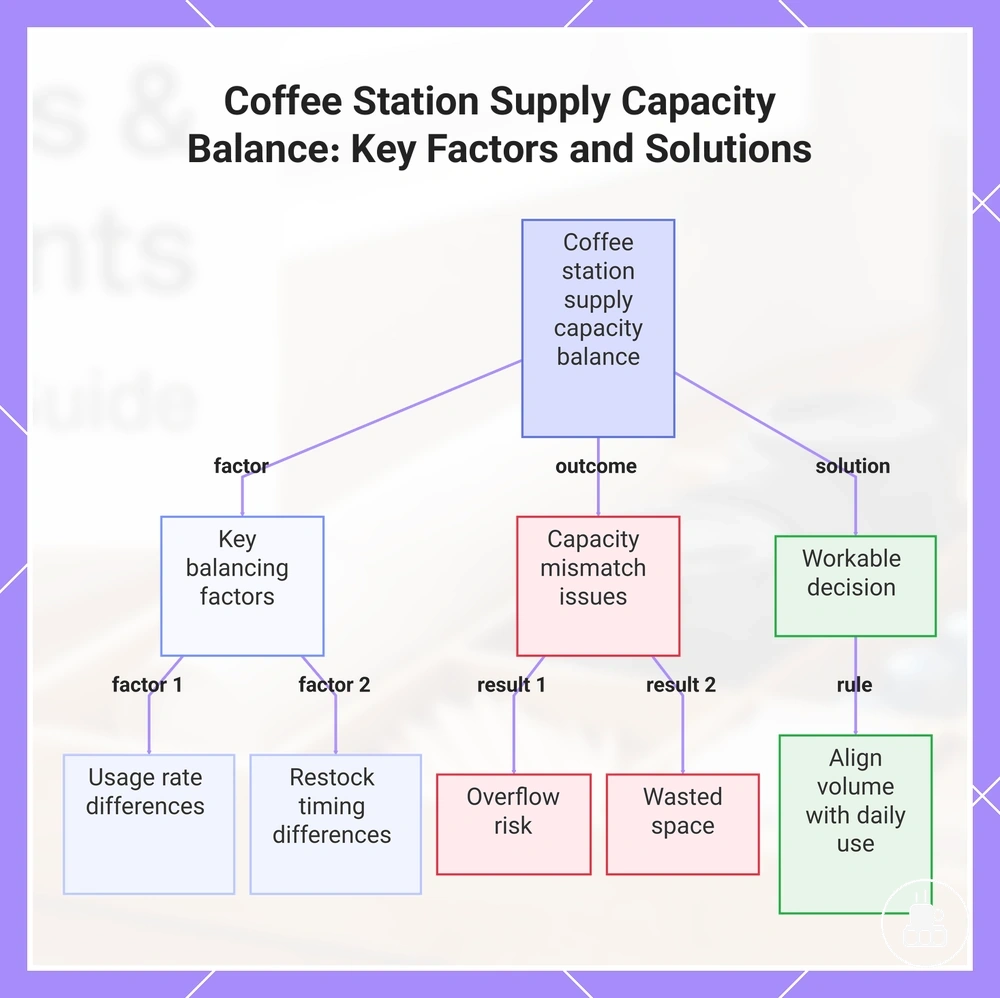 Coffee Station Supply Capacity Balance: Key Factors and Solutions

Coffee station supply capacity balance

factor

outcome

solution

Key balancing factors

Capacity mismatch issues

Workable decision

factor 1

factor 2

result 1

result 2

rule

Usage rate differences

Restock timing differences

Overflow risk

Wasted space

Align volume with daily use